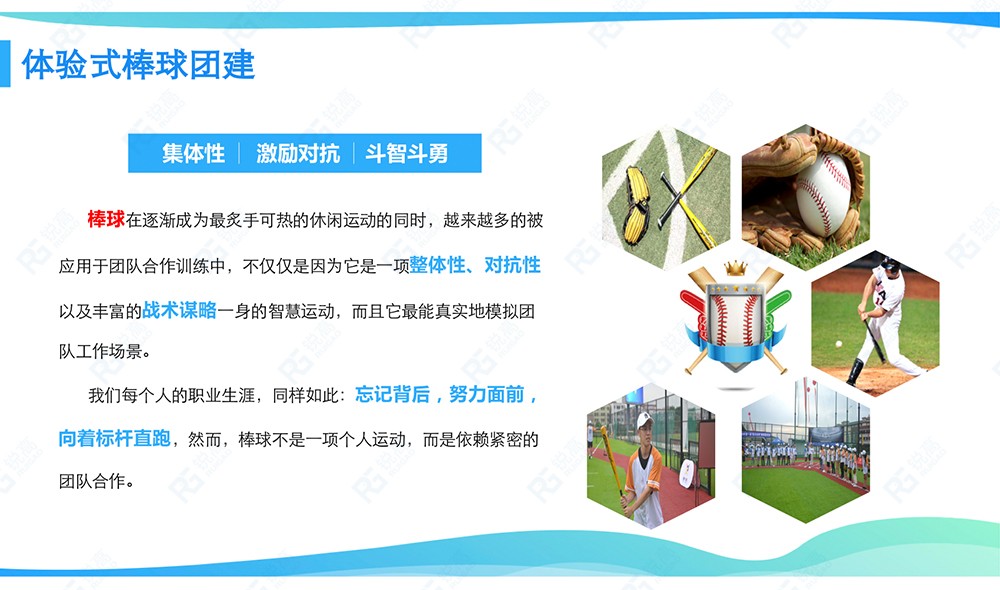 体验式棒球团建

集体性 | 激励对抗 | 斗智斗勇

棒球在逐渐成为最炙手可热的休闲运动的同时，越来越多的被应用于团队合作训练中，不仅仅是因为它是一项整体性、对抗性以及丰富的战术谋略一身的智慧运动，而且它最能真实地模拟团队工作场景。

我们每个人的职业生涯，同样如此：忘记背后，努力面前，向着标杆直跑，然而，棒球不是一项个人运动，而是依赖紧密的团队合作。